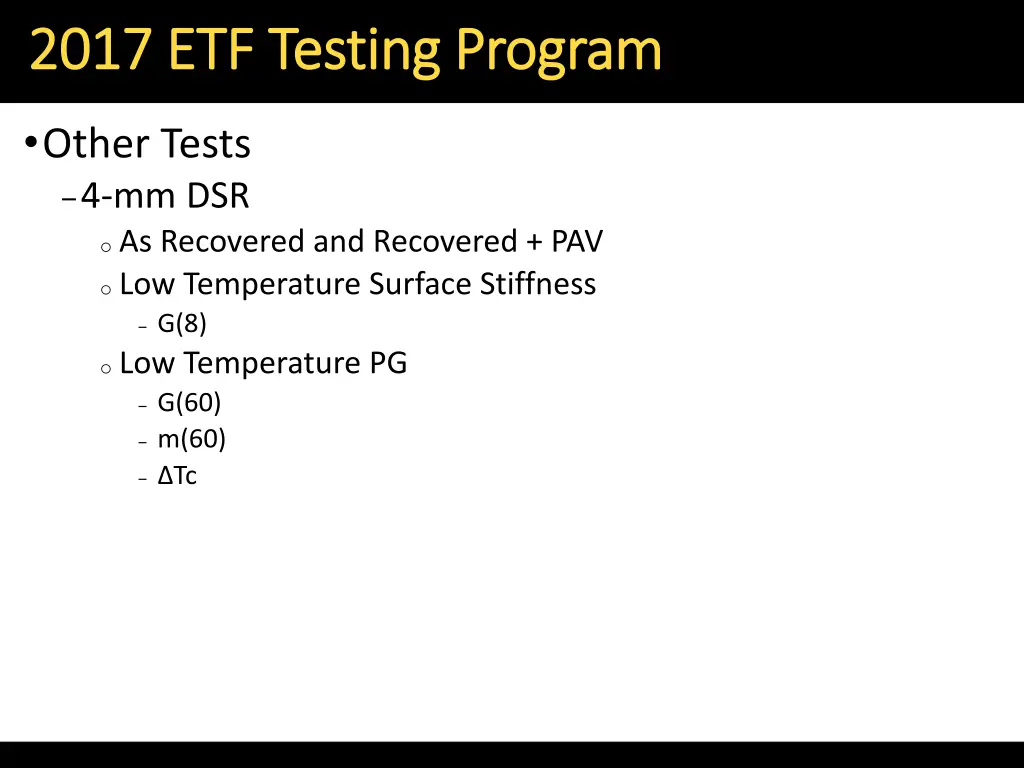 2017 ETF Testing Program

• Other Tests
  – 4-mm DSR
    o As Recovered and Recovered + PAV
    o Low Temperature Surface Stiffness
      – G(8)
    o Low Temperature PG
      – G(60)
      – m(60)
      – ΔTc